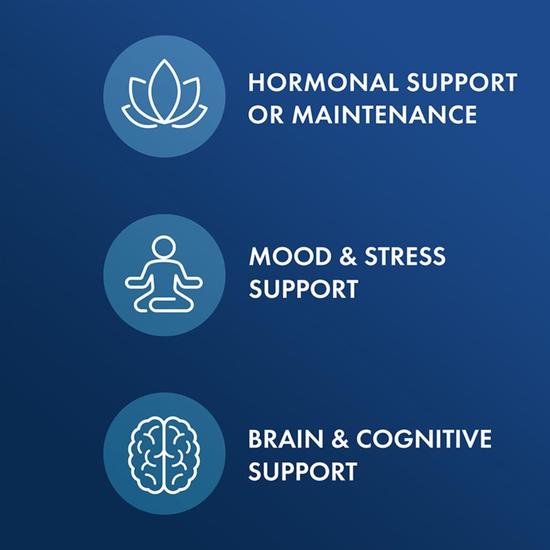 HORMONAL SUPPORT OR MAINTENANCE

MOOD & STRESS SUPPORT

BRAIN & COGNITIVE SUPPORT